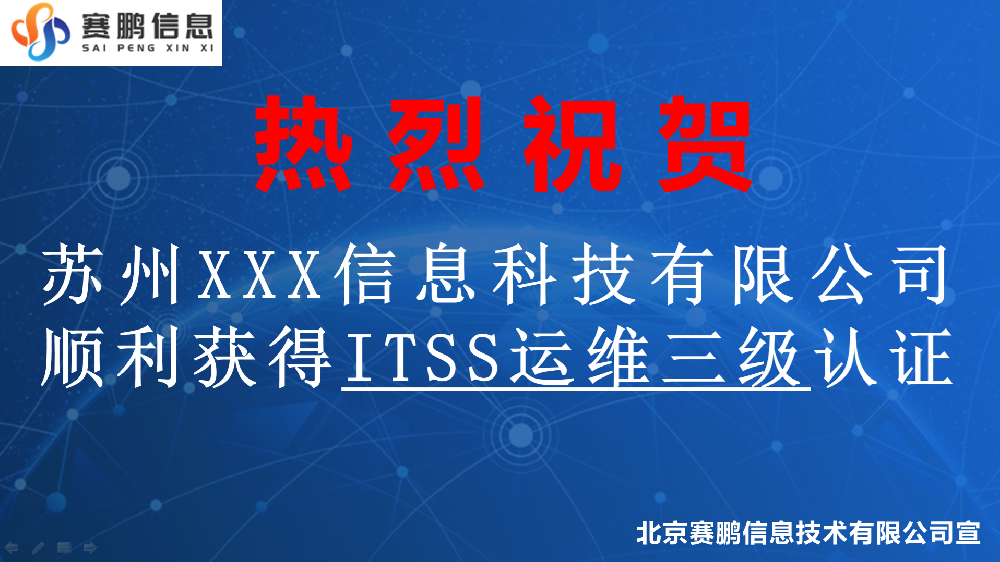 赛鹏信息
SAI PENG XIN XI

热烈祝贺

苏州XXX信息科技有限公司
顺利获得ITSS运维三级认证

北京赛鹏信息技术有限公司宣